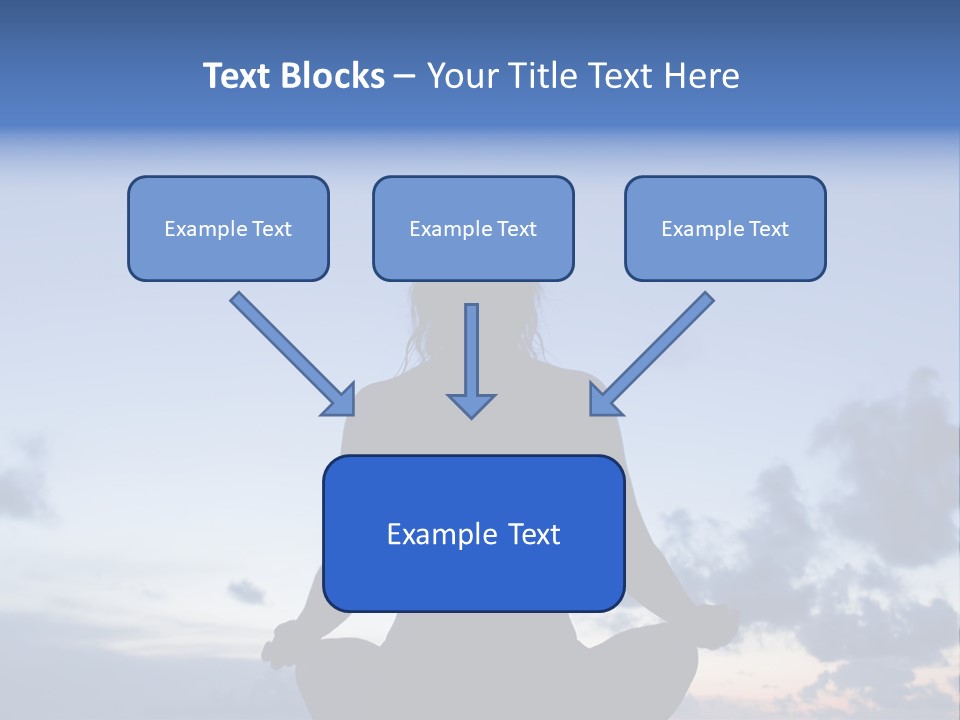 Text Blocks – Your Title Text Here

Example Text

Example Text

Example Text

Example Text